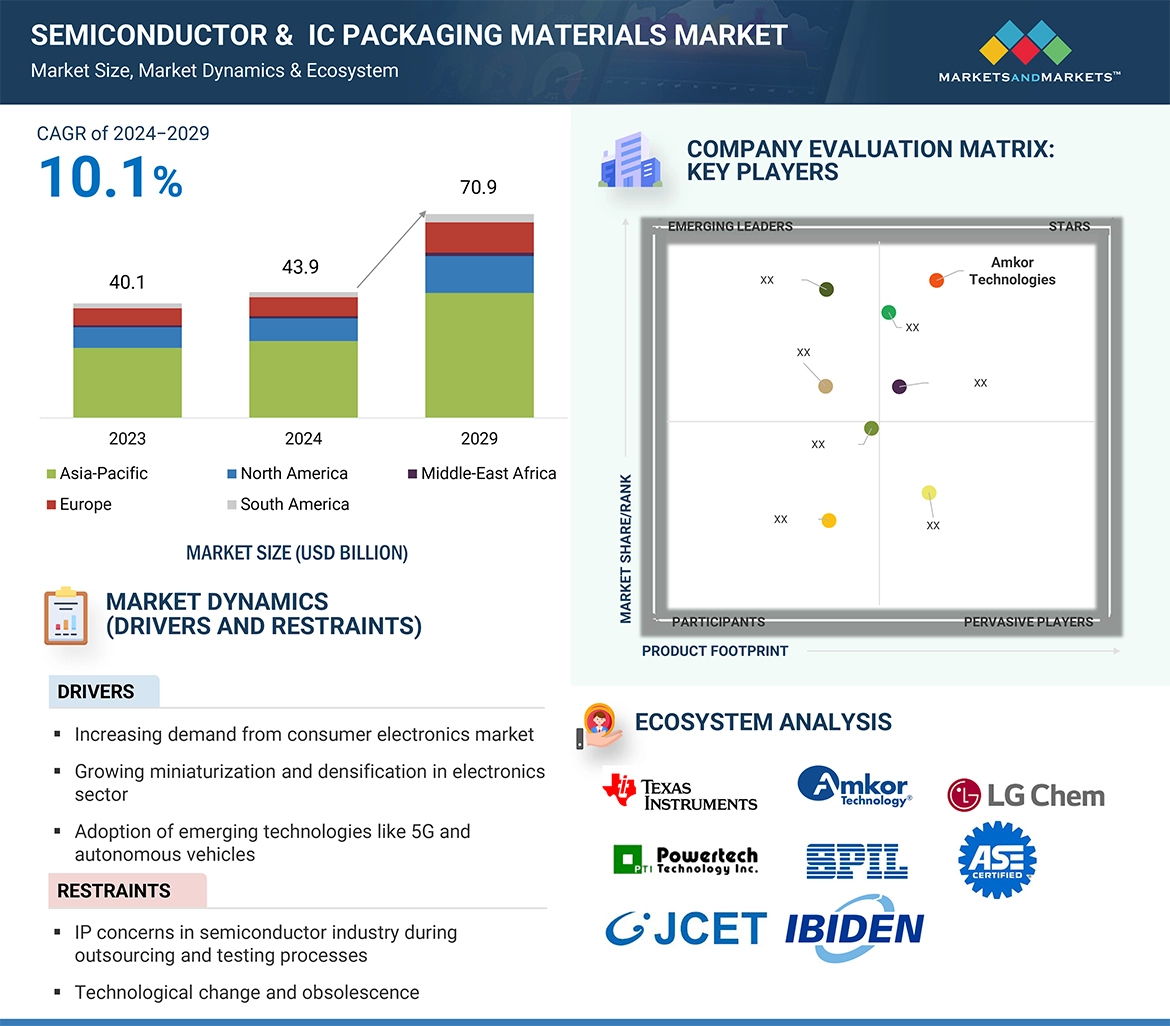 SEMICONDUCTOR & IC PACKAGING MATERIALS MARKET
Market Size, Market Dynamics & Ecosystem

MARKETSANDMARKETS™

CAGR of 2024–2029
10.1%

40.1
43.9
70.9

2023
2024
2029

Asia-Pacific
North America
Middle-East Africa
Europe
South America

MARKET SIZE (USD BILLION)

MARKET DYNAMICS (DRIVERS AND RESTRAINTS)

DRIVERS

▪ Increasing demand from consumer electronics market
▪ Growing miniaturization and densification in electronics sector
▪ Adoption of emerging technologies like 5G and autonomous vehicles

RESTRAINTS

▪ IP concerns in semiconductor industry during outsourcing and testing processes
▪ Technological change and obsolescence

COMPANY EVALUATION MATRIX: KEY PLAYERS

EMERGING LEADERS
STARS
Amkor Technologies
XX
XX
XX
XX
XX
XX
XX
MARKET SHARE/RANK
PARTICIPANTS
PERVASIVE PLAYERS
PRODUCT FOOTPRINT

ECOSYSTEM ANALYSIS

TEXAS INSTRUMENTS
Amkor Technology®
LG Chem
PTI Powertech Technology Inc.
SPIL
ASE CERTIFIED
JCET
IBIDEN